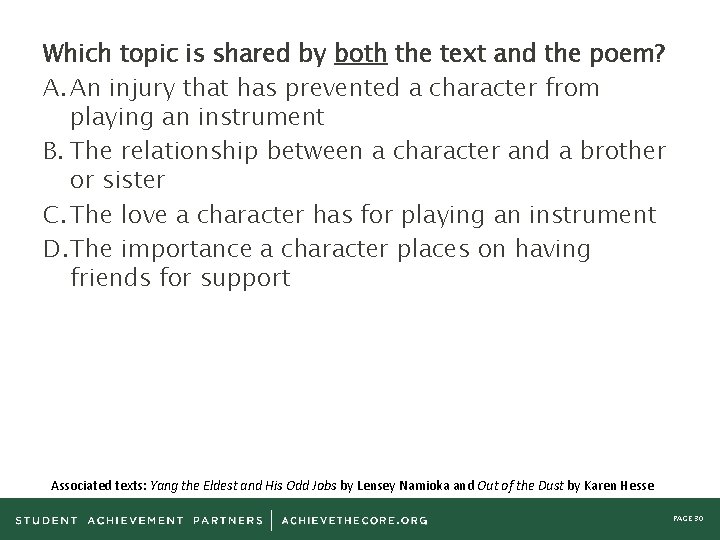 Which topic is shared by both the text and the poem?

A. An injury that has prevented a character from playing an instrument

B. The relationship between a character and a brother or sister

C. The love a character has for playing an instrument

D. The importance a character places on having friends for support

Associated texts: Yang the Eldest and His Odd Jobs by Lensey Namioka and Out of the Dust by Karen Hesse

STUDENT ACHIEVEMENT PARTNERS | ACHIEVETHECORE.ORG

PAGE 30